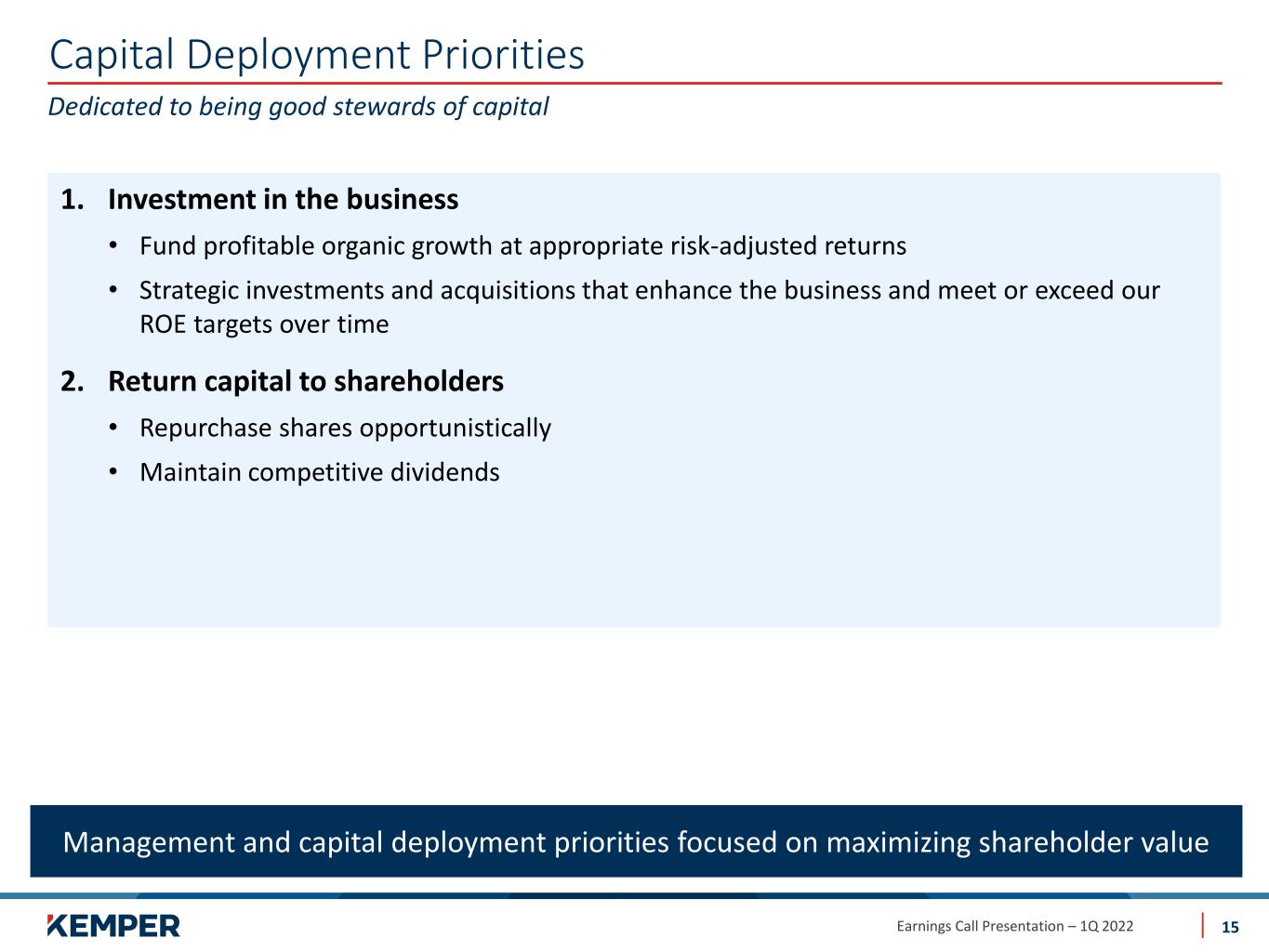 Capital Deployment Priorities

Dedicated to being good stewards of capital

1. Investment in the business

• Fund profitable organic growth at appropriate risk-adjusted returns

• Strategic investments and acquisitions that enhance the business and meet or exceed our ROE targets over time

2. Return capital to shareholders

• Repurchase shares opportunistically

• Maintain competitive dividends

Management and capital deployment priorities focused on maximizing shareholder value

KEMPER

Earnings Call Presentation – 1Q 2022

15